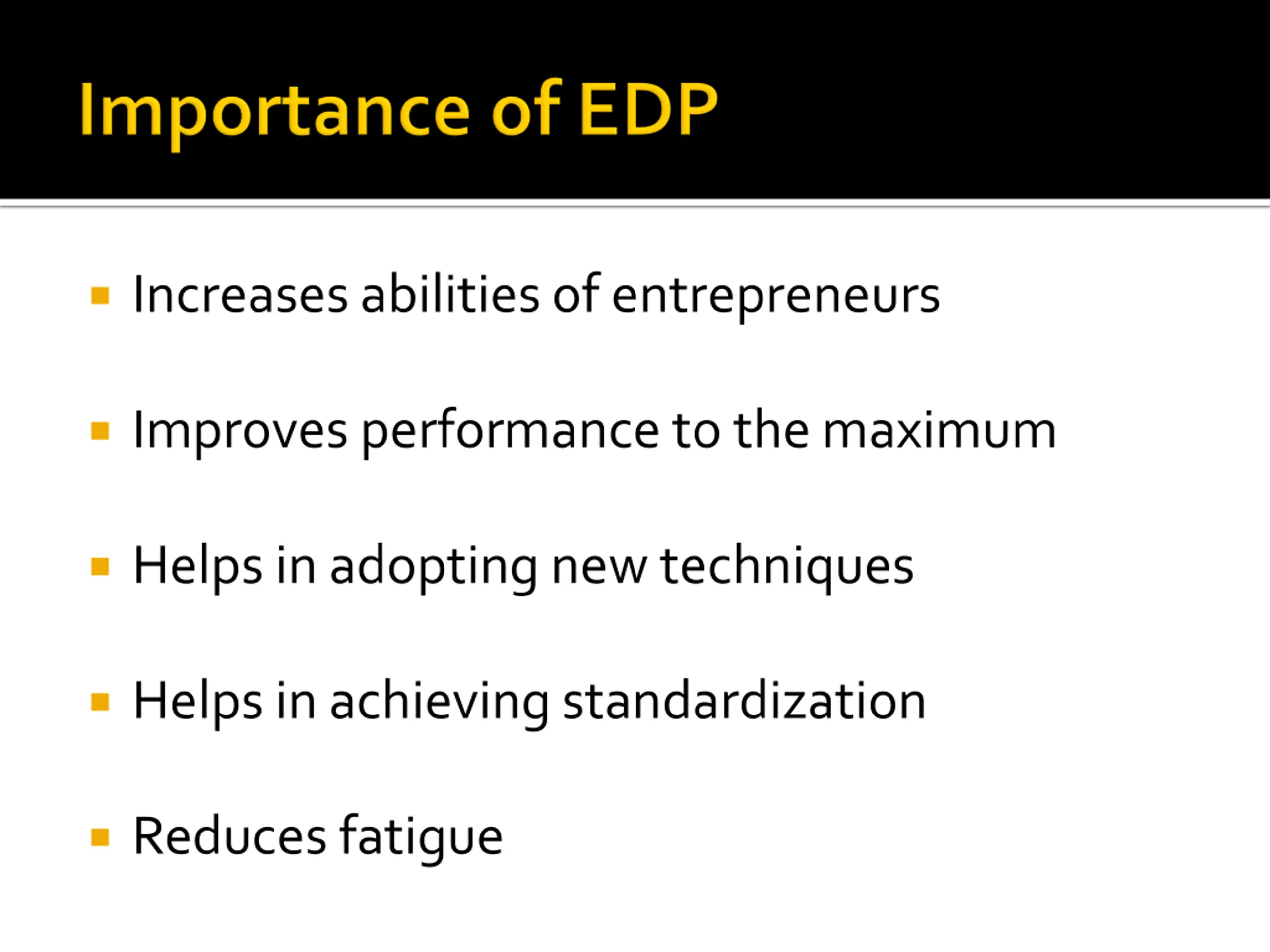 Importance of EDP

- Increases abilities of entrepreneurs
- Improves performance to the maximum
- Helps in adopting new techniques
- Helps in achieving standardization
- Reduces fatigue